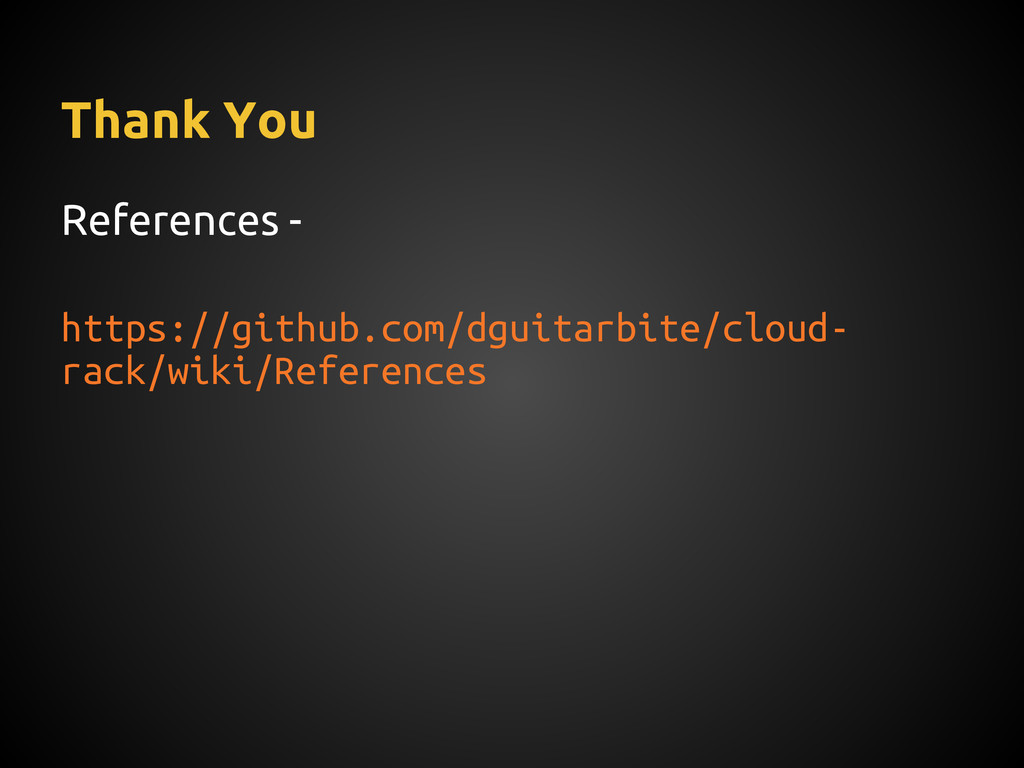 Thank You

References -

https://github.com/dguitarbite/cloud-rack/wiki/References